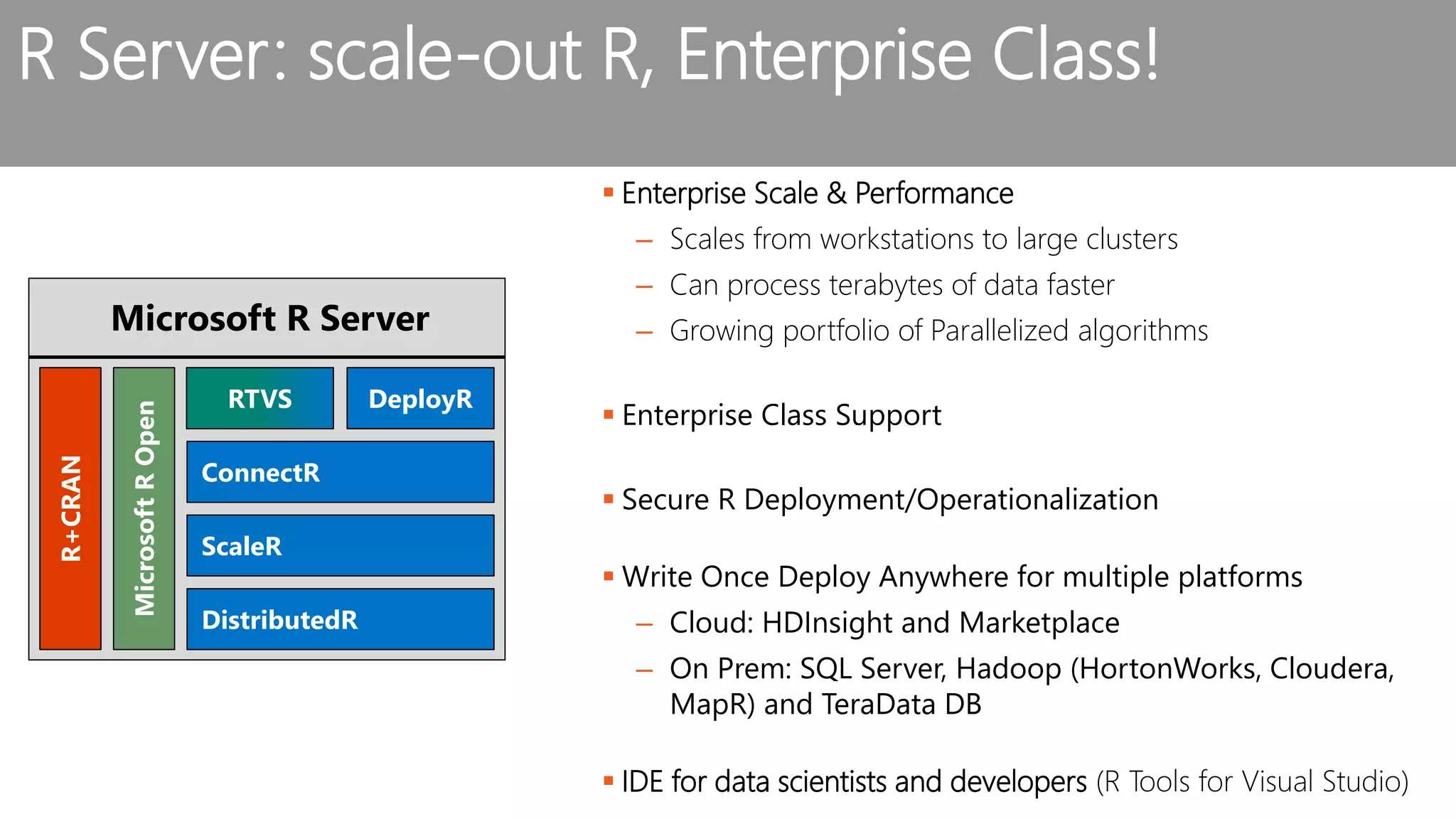 R Server: scale-out R, Enterprise Class!

Microsoft R Server

R+CRAN

Microsoft R Open

RTVS

DeployR

ConnectR

ScaleR

DistributedR

▪ Enterprise Scale & Performance
– Scales from workstations to large clusters
– Can process terabytes of data faster
– Growing portfolio of Parallelized algorithms

▪ Enterprise Class Support

▪ Secure R Deployment/Operationalization

▪ Write Once Deploy Anywhere for multiple platforms
– Cloud: HDInsight and Marketplace
– On Prem: SQL Server, Hadoop (HortonWorks, Cloudera, MapR) and TeraData DB

▪ IDE for data scientists and developers (R Tools for Visual Studio)